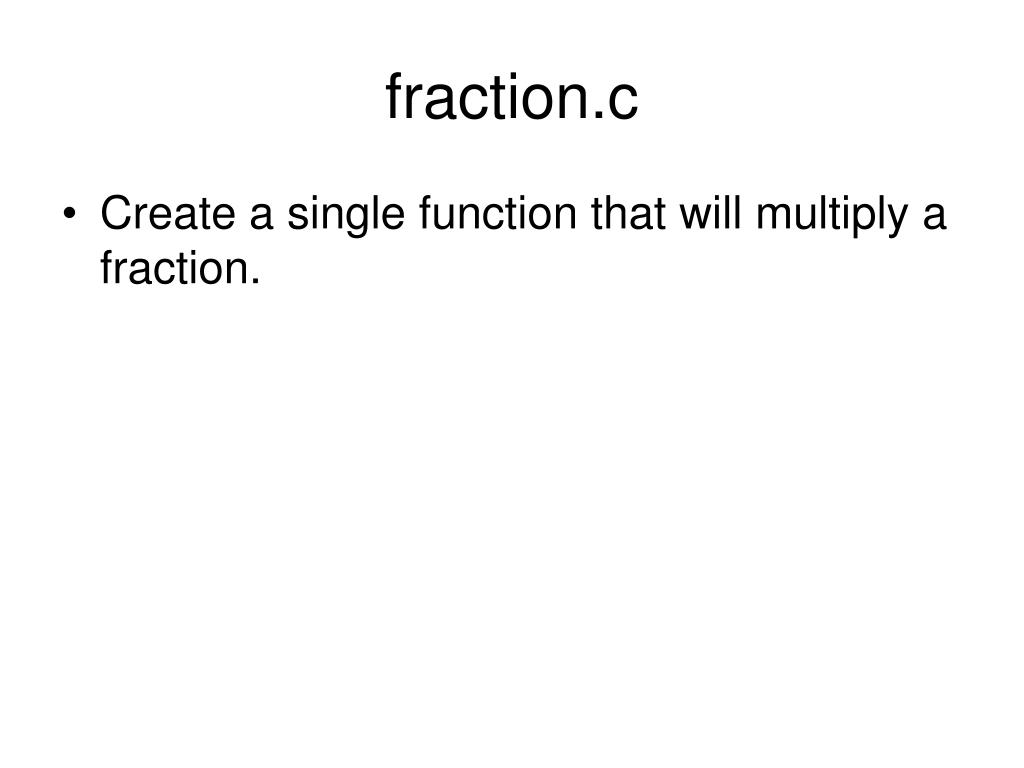 fraction.c

• Create a single function that will multiply a fraction.